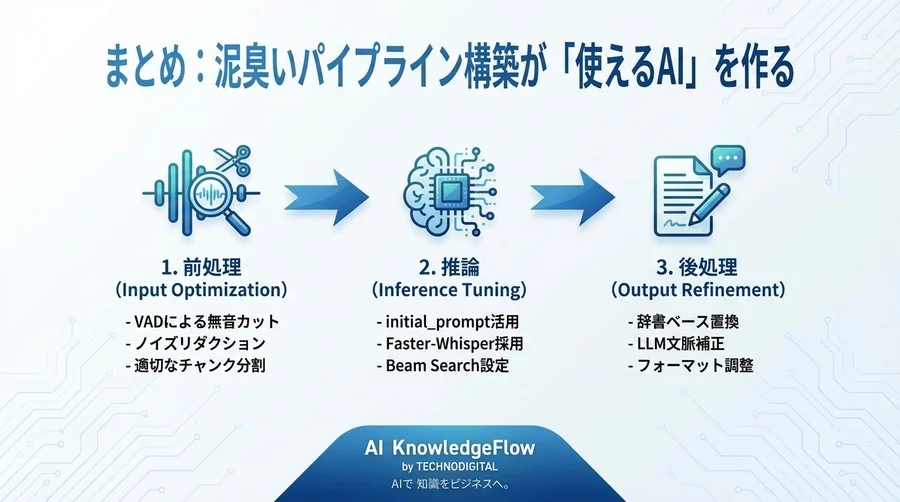 まとめ：泥臭いパイプライン構築が「使えるAI」を作る

1. 前処理
（Input Optimization）
- VADによる無音カット
- ノイズリダクション
- 適切なチャンク分割

2. 推論
（Inference Tuning）
- initial_prompt活用
- Faster-Whisper採用
- Beam Search設定

3. 後処理
（Output Refinement）
- 辞書ベース置換
- LLM文脈補正
- フォーマット調整

AI KnowledgeFlow
by TECHNODIGITAL
AIで 知識をビジネスへ。